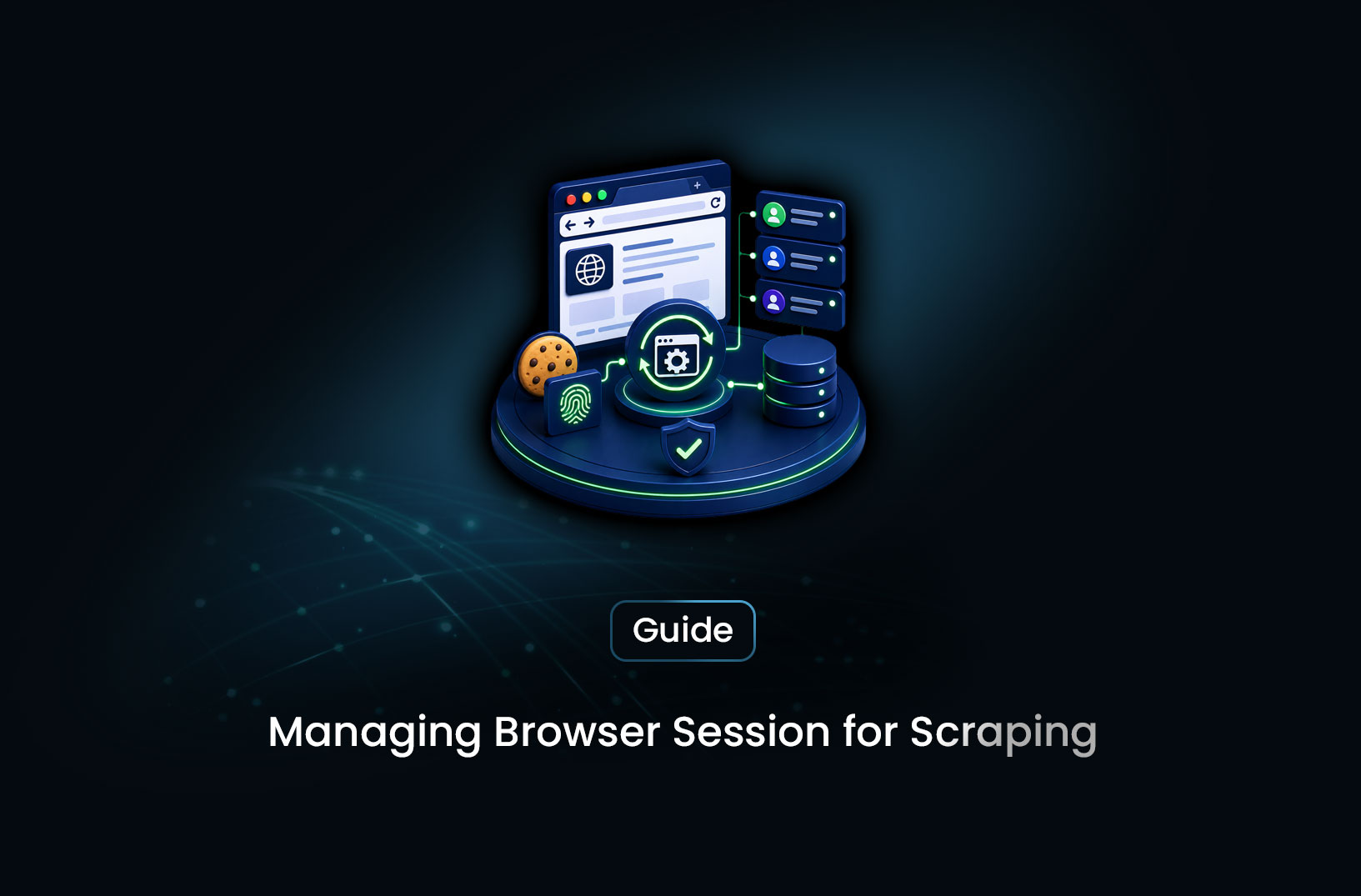 Guide

Managing Browser Session for Scraping